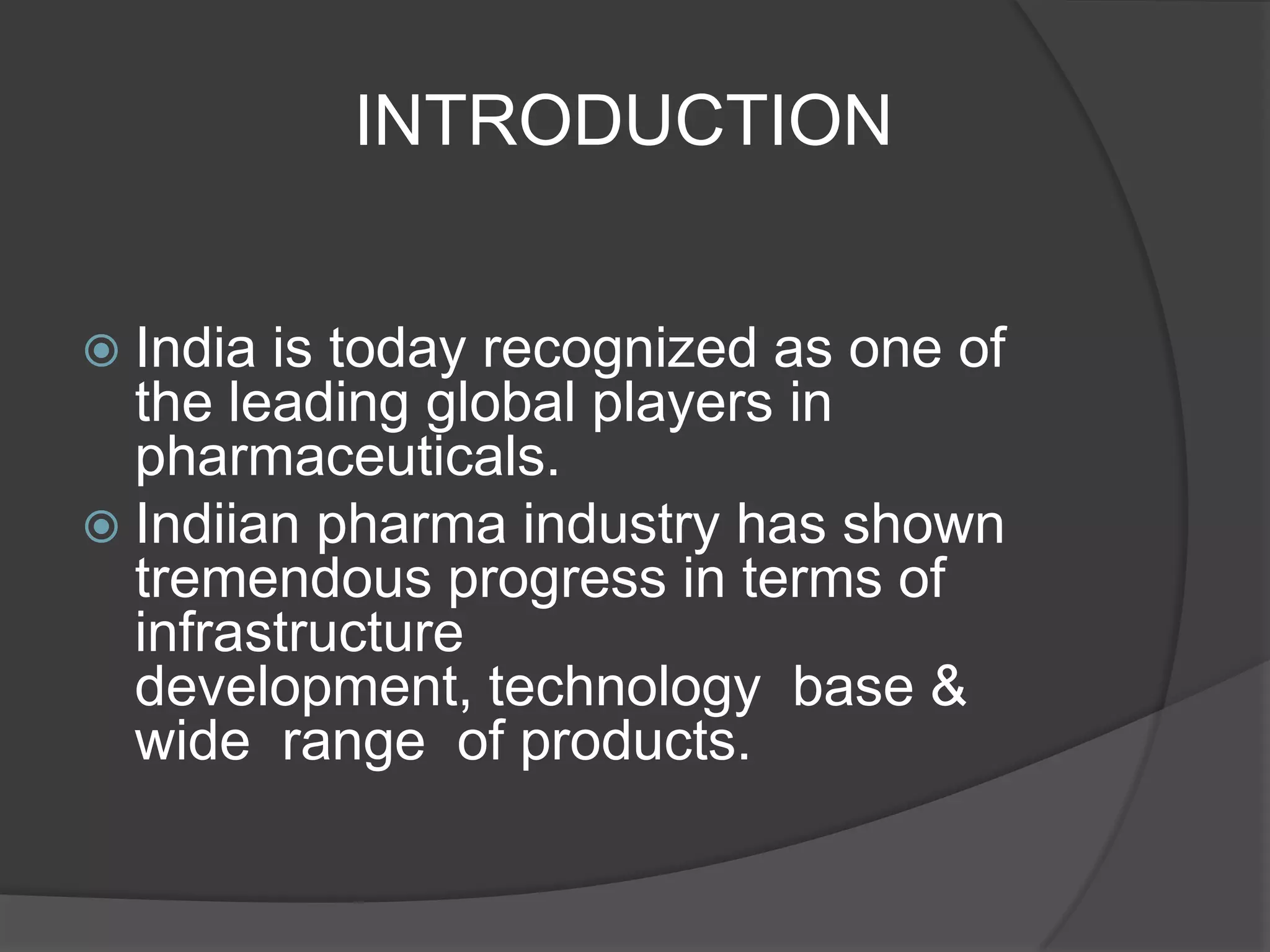 INTRODUCTION

India is today recognized as one of the leading global players in pharmaceuticals.

Indiian pharma industry has shown tremendous progress in terms of infrastructure development, technology base & wide range of products.